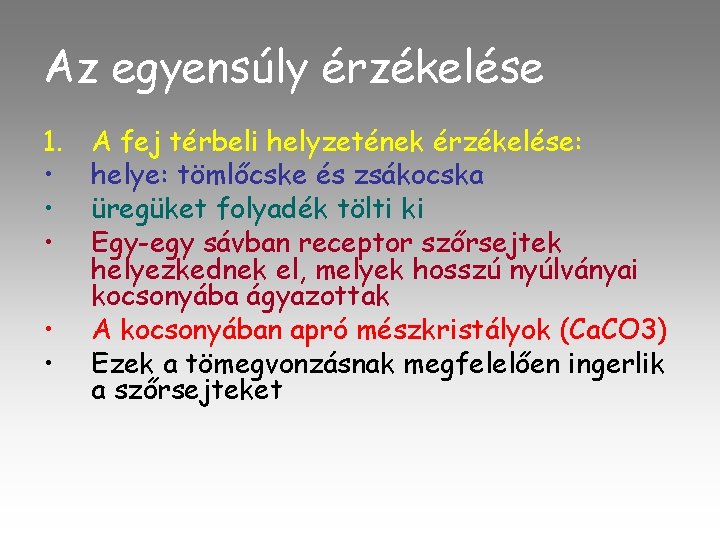 Az egyensúly érzékelése

1. A fej térbeli helyzetének érzékelése:
• helye: tömlőcske és zsákocska
• üregüket folyadék tölti ki
• Egy-egy sávban receptor szőrsejtek helyezkednek el, melyek hosszú nyúlványai kocsonyába ágyazottak
• A kocsonyában apró mészkristályok (CaCO3)
• Ezek a tömegvonzásnak megfelelően ingerlik a szőrsejteket